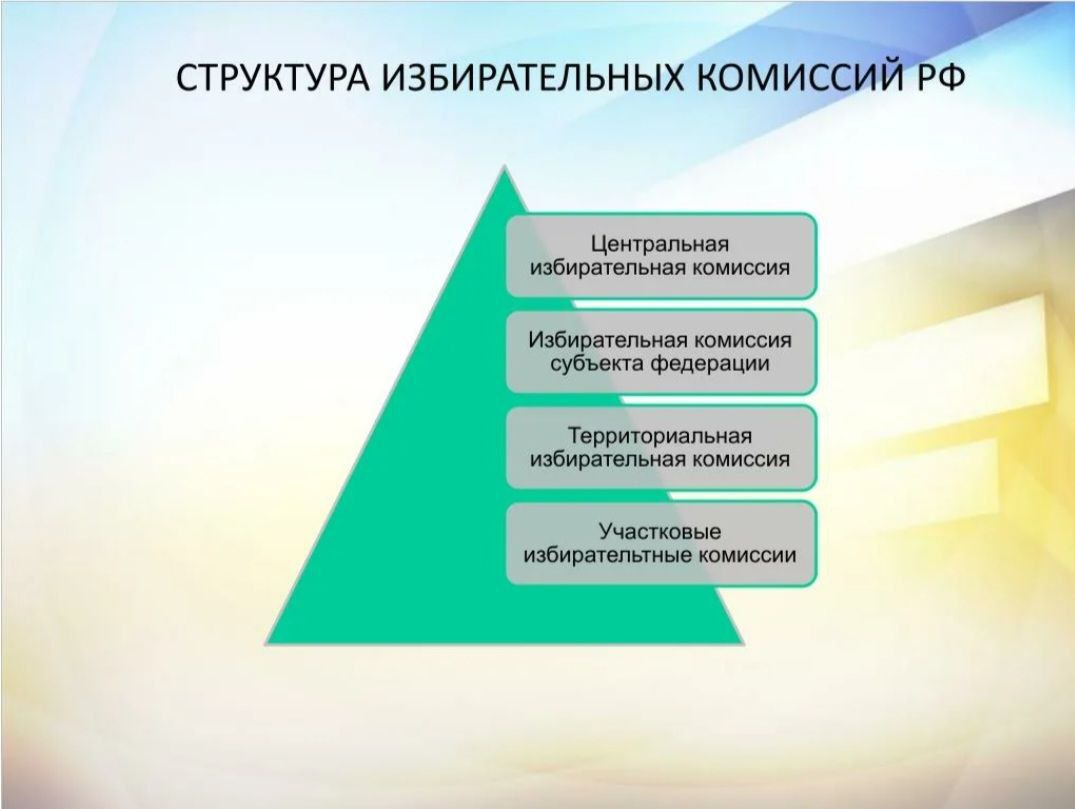 СТРУКТУРА ИЗБИРАТЕЛЬНЫХ КОМИССИЙ РФ

Центральная избирательная комиссия

Избирательная комиссия субъекта федерации

Территориальная избирательная комиссия

Участковые избирательтные комиссии